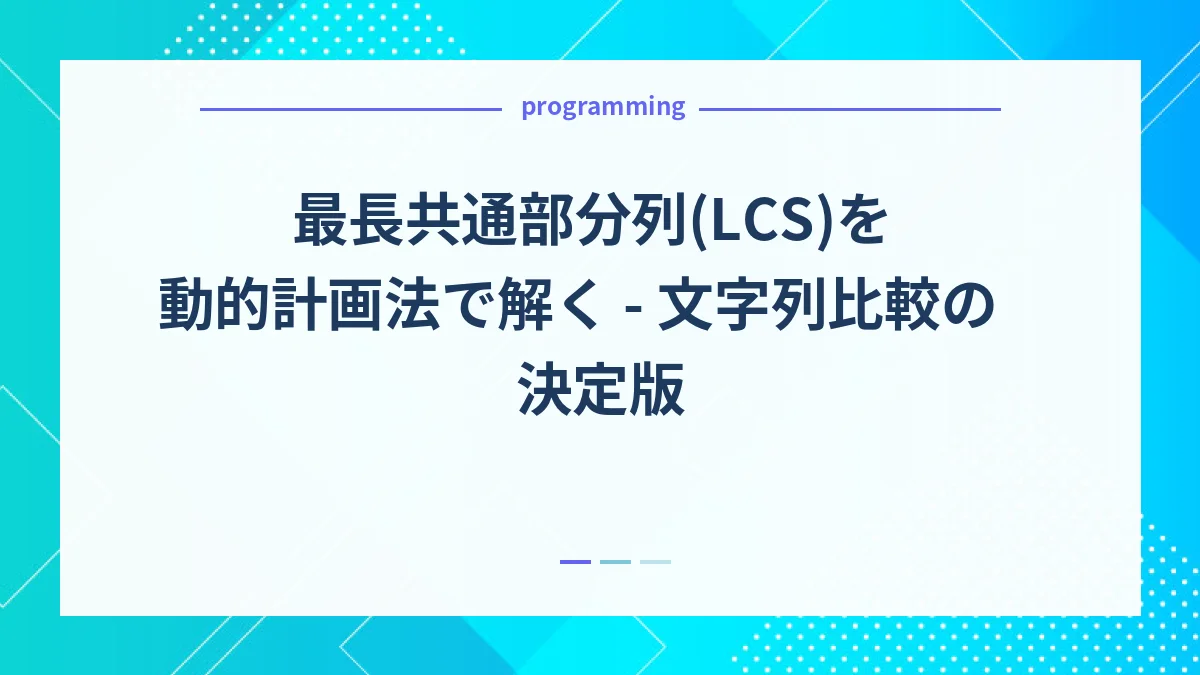 programming

最長共通部分列(LCS)を動的計画法で解く - 文字列比較の決定版